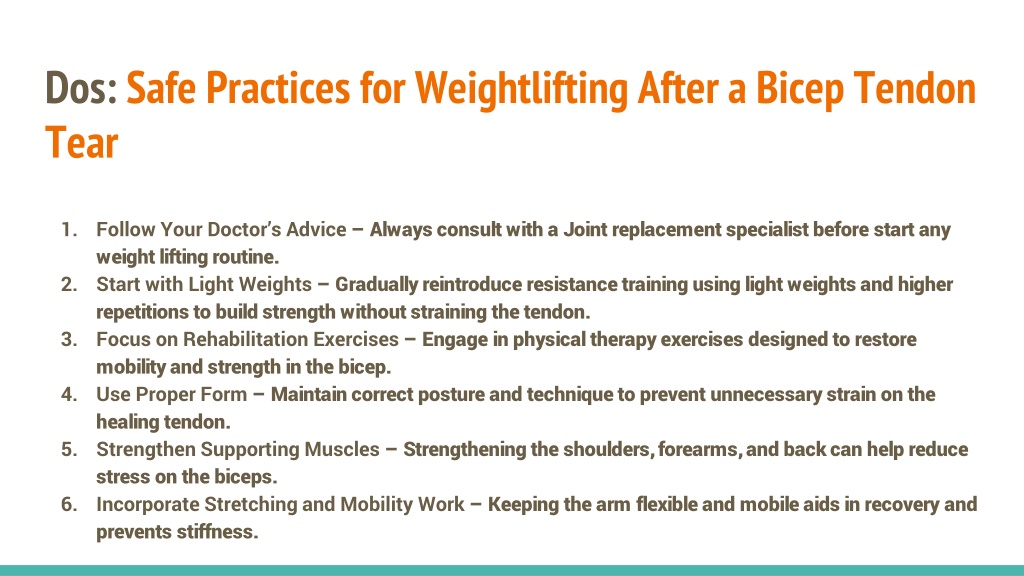 Dos: Safe Practices for Weightlifting After a Bicep Tendon Tear

1. Follow Your Doctor's Advice – Always consult with a Joint replacement specialist before start any weight lifting routine.
2. Start with Light Weights – Gradually reintroduce resistance training using light weights and higher repetitions to build strength without straining the tendon.
3. Focus on Rehabilitation Exercises – Engage in physical therapy exercises designed to restore mobility and strength in the bicep.
4. Use Proper Form – Maintain correct posture and technique to prevent unnecessary strain on the healing tendon.
5. Strengthen Supporting Muscles – Strengthening the shoulders, forearms, and back can help reduce stress on the biceps.
6. Incorporate Stretching and Mobility Work – Keeping the arm flexible and mobile aids in recovery and prevents stiffness.